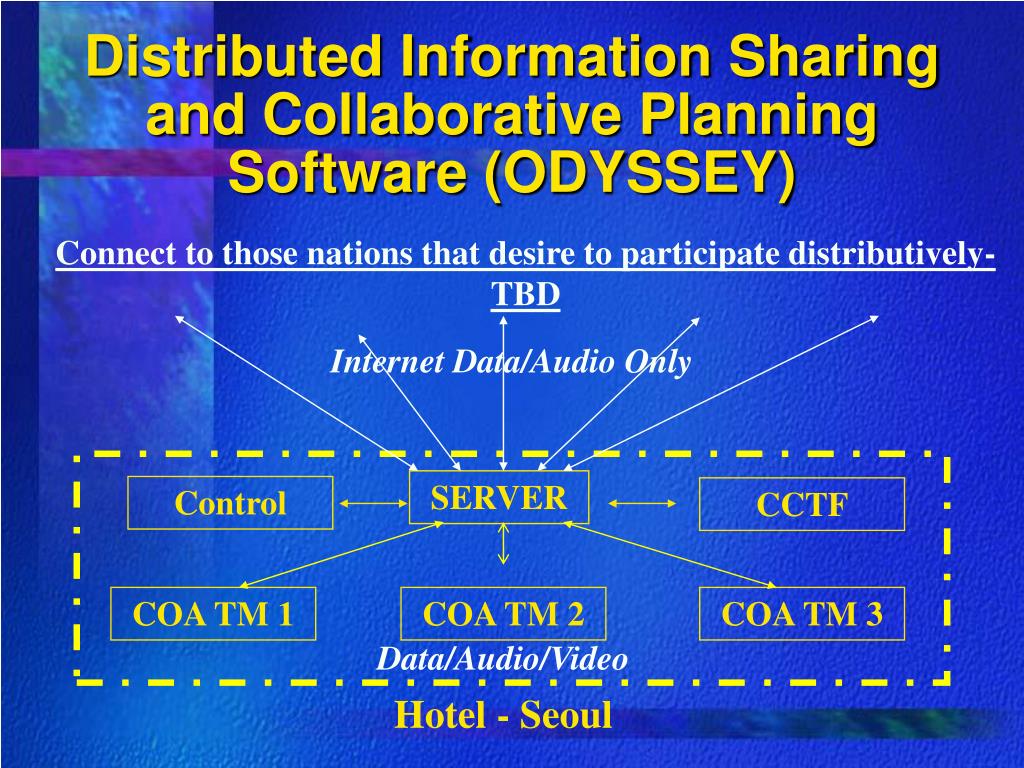 Distributed Information Sharing and Collaborative Planning Software (ODYSSEY)

Connect to those nations that desire to participate distributively-TBD

Internet Data/Audio Only

Control

SERVER

CCTF

COA TM 1

COA TM 2

COA TM 3

Data/Audio/Video

Hotel - Seoul